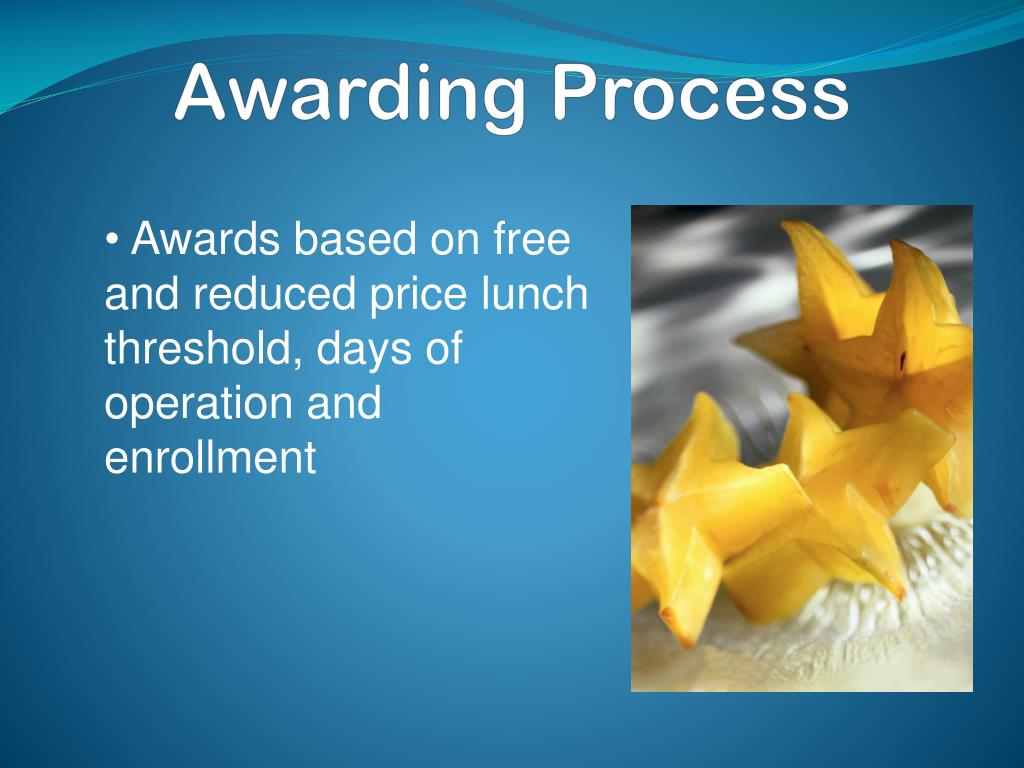 Awarding Process

• Awards based on free and reduced price lunch threshold, days of operation and enrollment